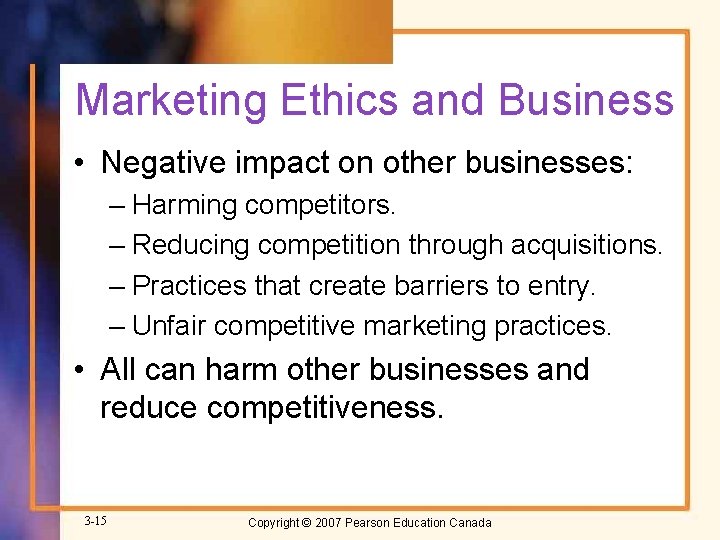 Marketing Ethics and Business

• Negative impact on other businesses:
– Harming competitors.
– Reducing competition through acquisitions.
– Practices that create barriers to entry.
– Unfair competitive marketing practices.

• All can harm other businesses and reduce competitiveness.

3-15

Copyright © 2007 Pearson Education Canada